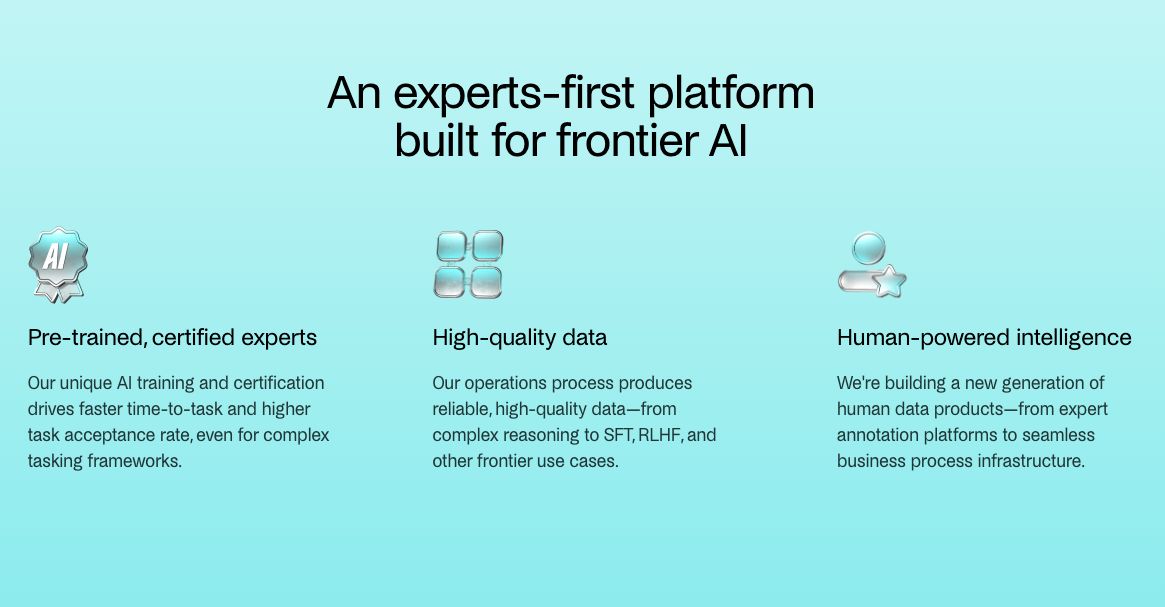 An experts-first platform built for frontier AI

AI

Pre-trained, certified experts

Our unique AI training and certification drives faster time-to-task and higher task acceptance rate, even for complex tasking frameworks.

High-quality data

Our operations process produces reliable, high-quality data—from complex reasoning to SFT, RLHF, and other frontier use cases.

Human-powered intelligence

We're building a new generation of human data products—from expert annotation platforms to seamless business process infrastructure.